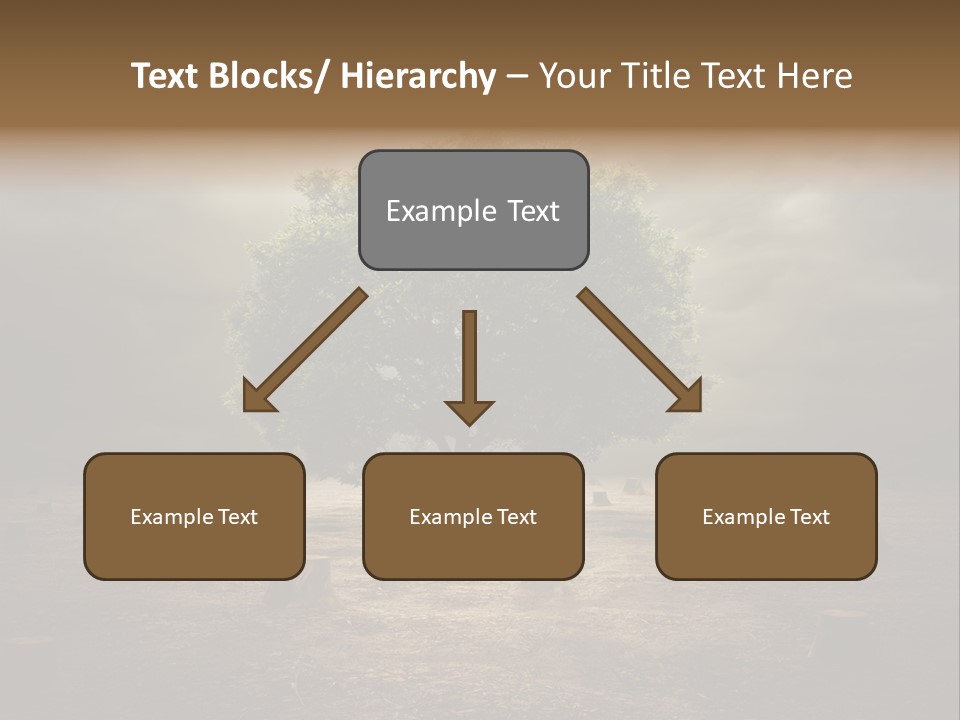 Text Blocks/ Hierarchy – Your Title Text Here

Example Text

Example Text

Example Text

Example Text